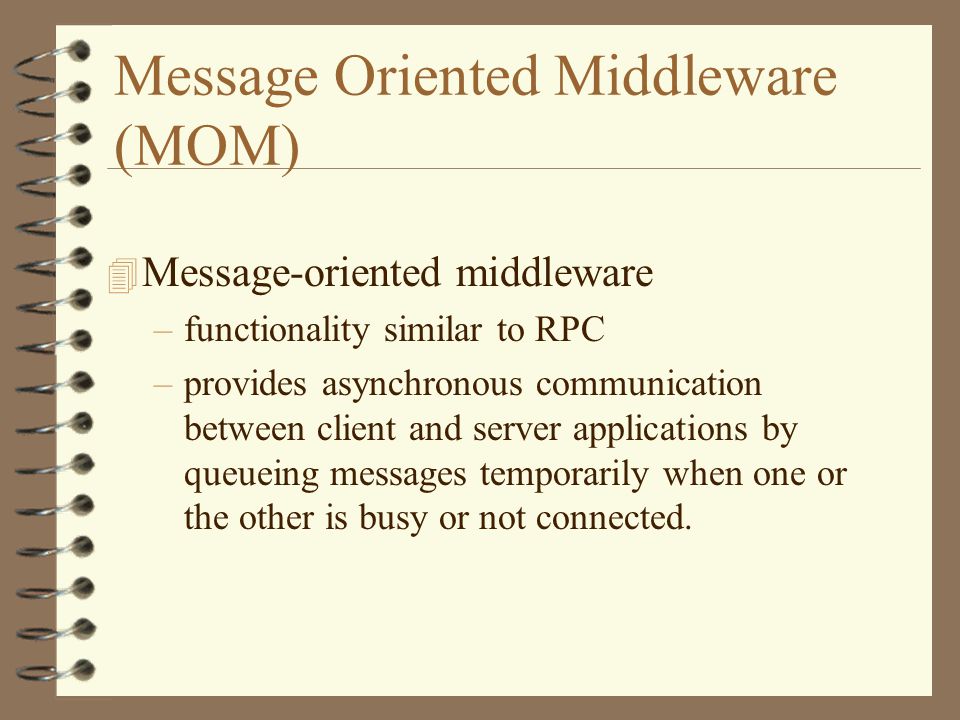 Message Oriented Middleware (MOM)

Message-oriented middleware

– functionality similar to RPC

– provides asynchronous communication between client and server applications by queueing messages temporarily when one or the other is busy or not connected.